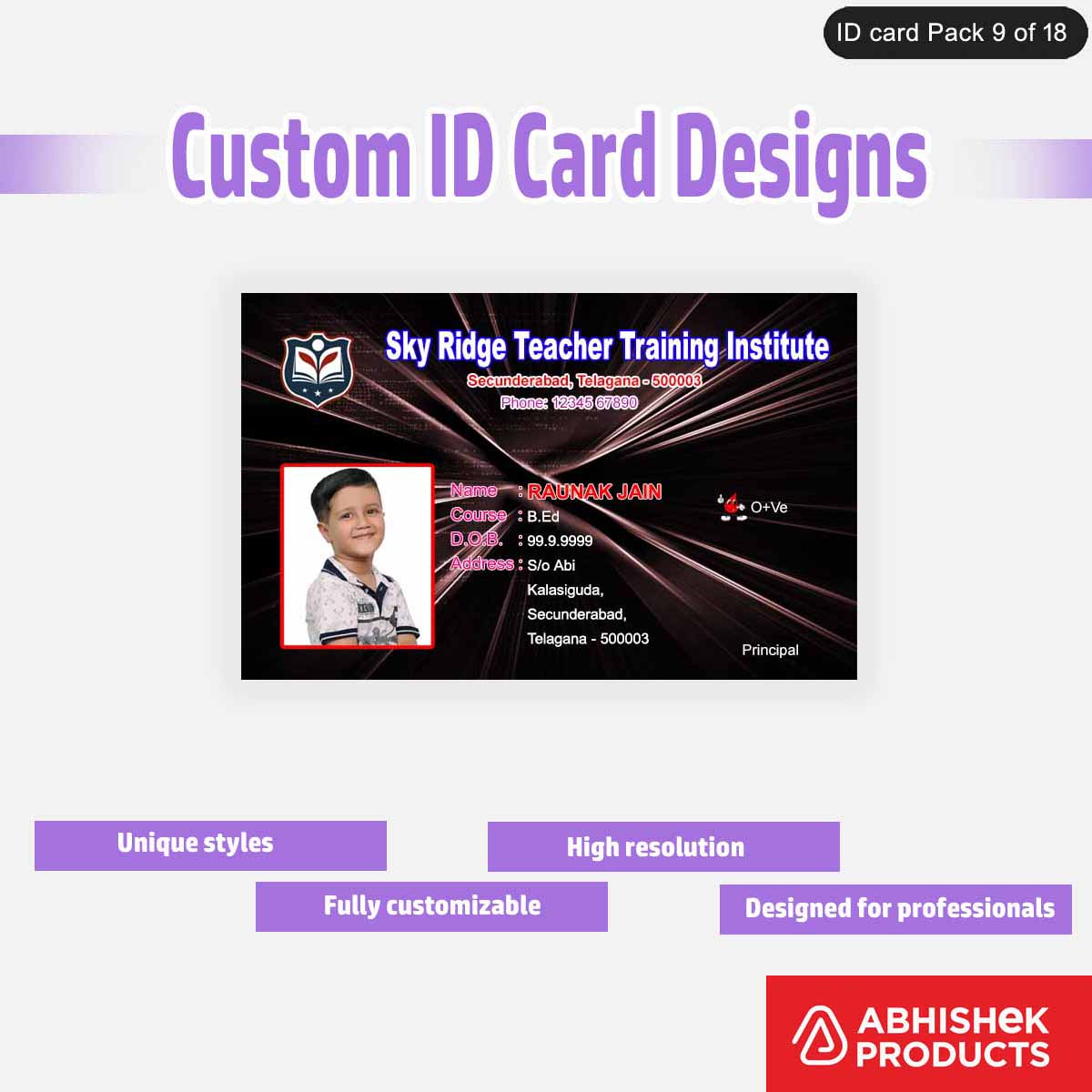 ID card Pack 9 of 18

Custom ID Card Designs

Sky Ridge Teacher Training Institute
Secunderabad, Telagana - 500003
Phone: 12345 67890

Name : RAUNAK JAIN
Course : B.Ed
D.O.B. : 99.9.9999
Address : S/o Abi
Kalasiguda,
Secunderabad,
Telagana - 500003

O+Ve

Principal

Unique styles

High resolution

Fully customizable

Designed for professionals

ABHISHEK PRODUCTS